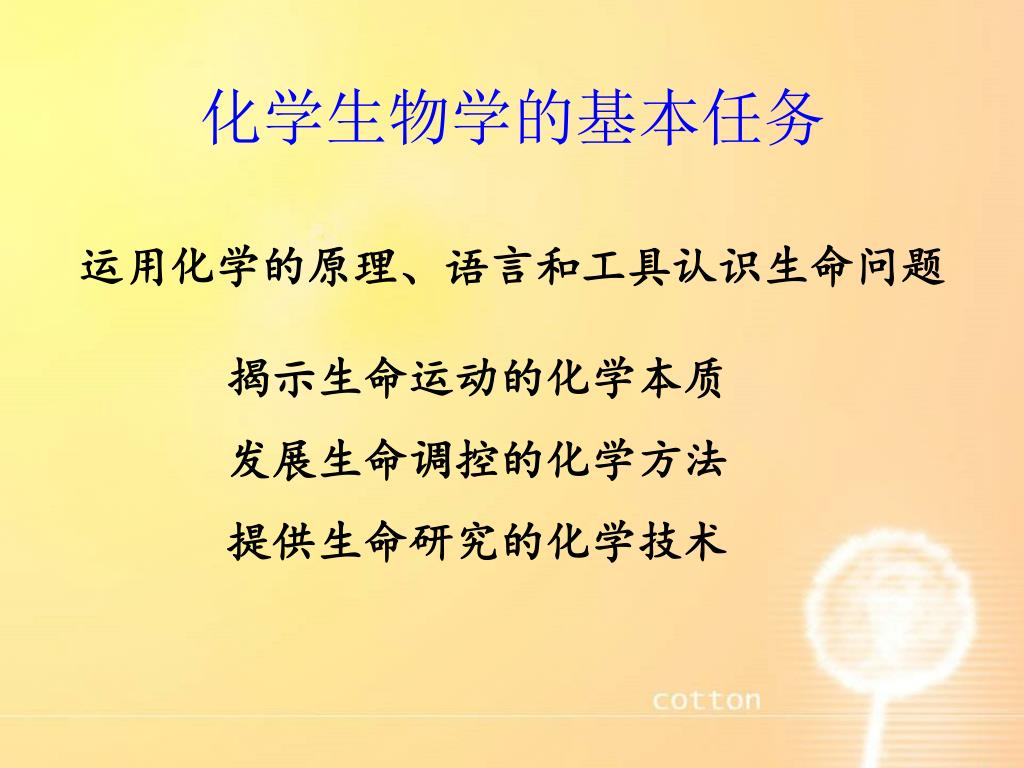 化学生物学的基本任务

运用化学的原理、语言和工具认识生命问题

揭示生命运动的化学本质

发展生命调控的化学方法

提供生命研究的化学技术

cotton